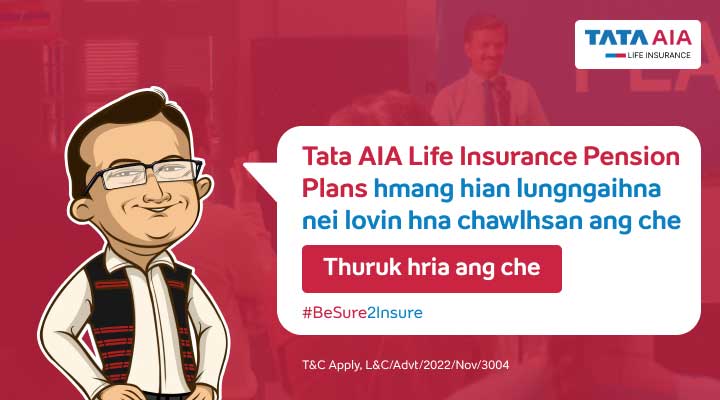 TATA AIA
LIFE INSURANCE

Tata AIA Life Insurance Pension Plans hmang hian lungngaihna nei lovin hna chawlhsan ang che

Thuruk hria ang che

#BeSure2Insure

T&C Apply, L&C/Advt/2022/Nov/3004